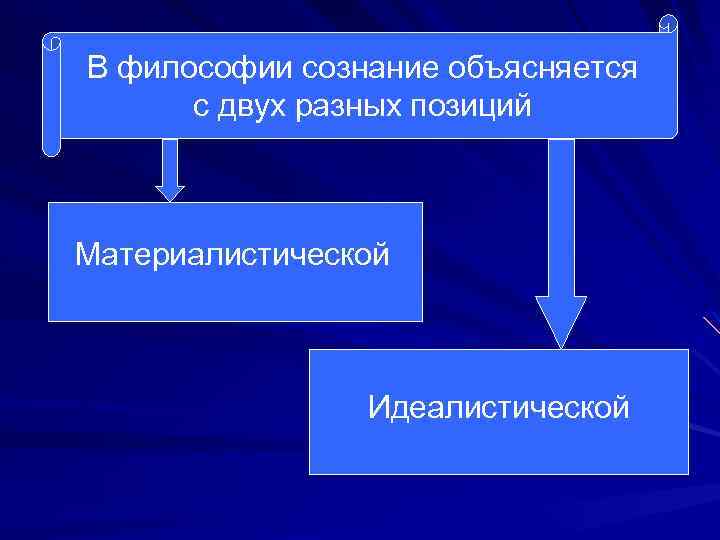 В философии сознание объясняется с двух разных позиций

Материалистической

Идеалистической